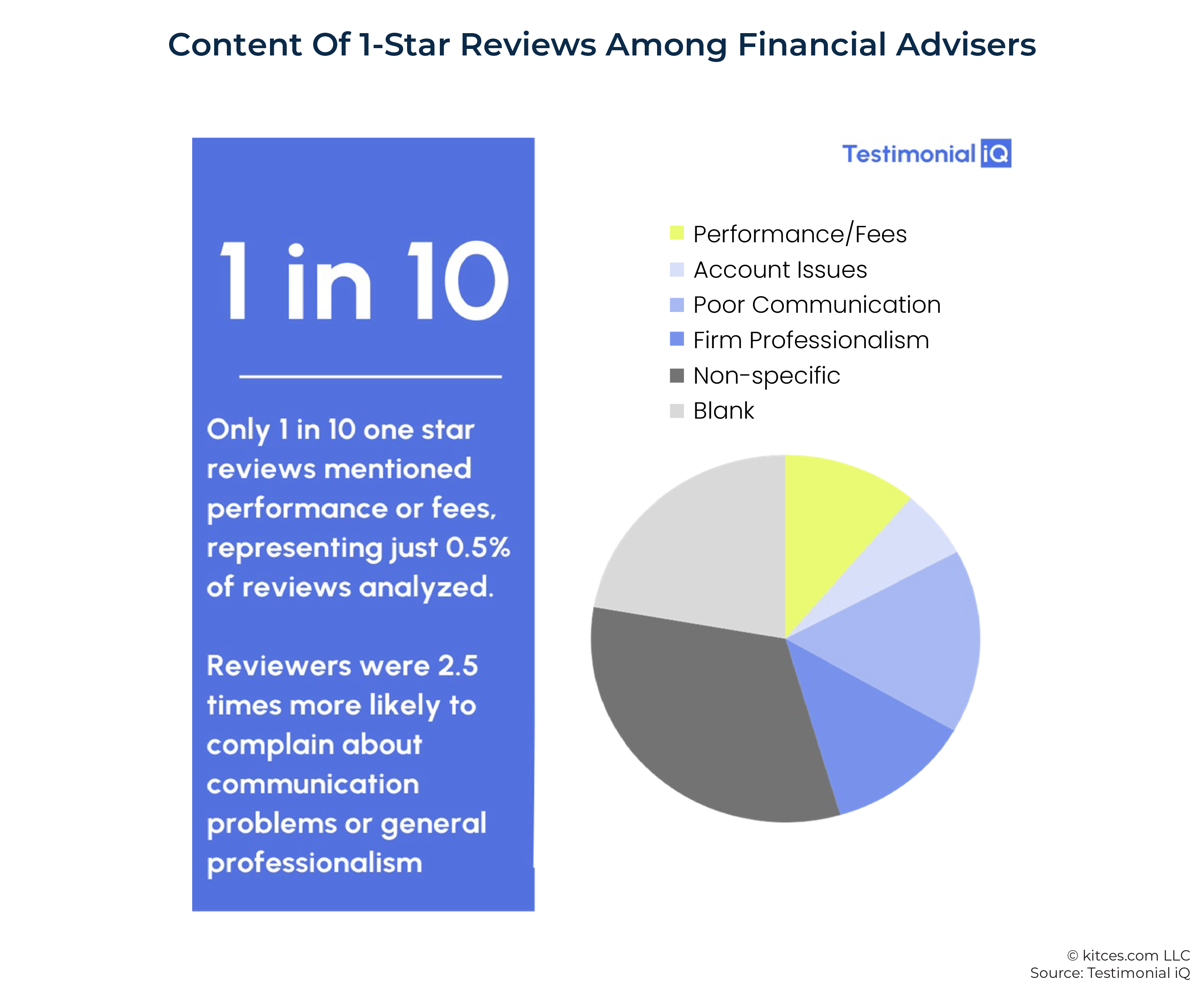 Content Of 1-Star Reviews Among Financial Advisers

1 in 10

Only 1 in 10 one star reviews mentioned performance or fees, representing just 0.5% of reviews analyzed.

Reviewers were 2.5 times more likely to complain about communication problems or general professionalism

Testimonial iQ

Performance/Fees
Account Issues
Poor Communication
Firm Professionalism
Non-specific
Blank

© kitces.com LLC
Source: Testimonial iQ